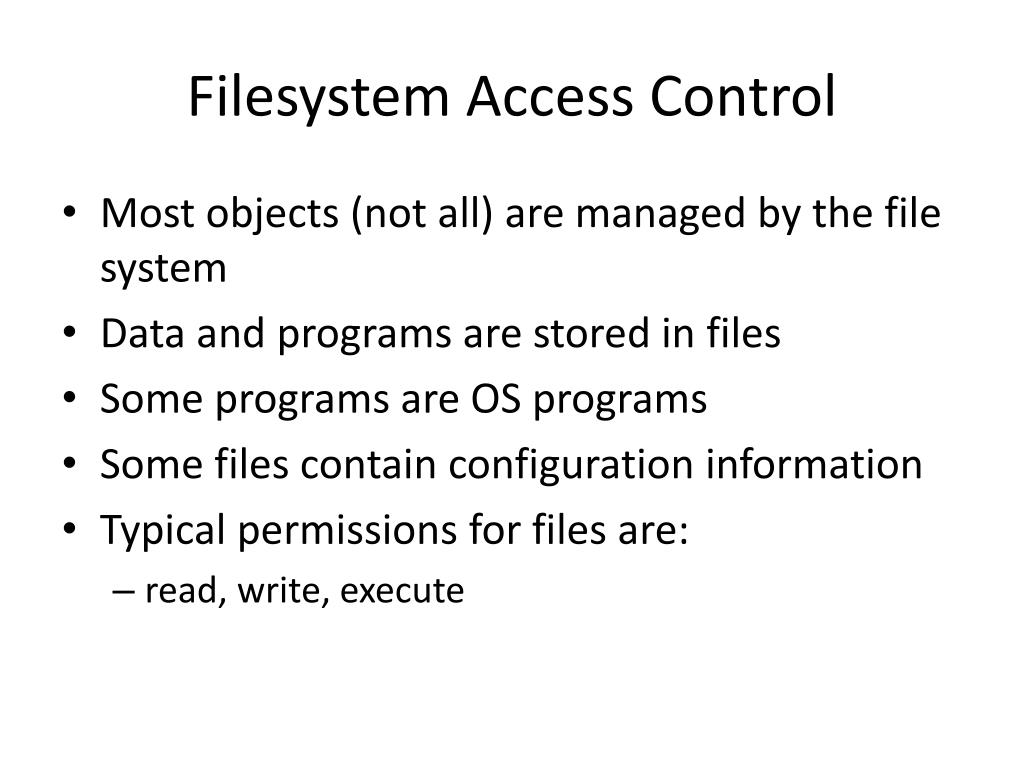 Filesystem Access Control

• Most objects (not all) are managed by the file system
• Data and programs are stored in files
• Some programs are OS programs
• Some files contain configuration information
• Typical permissions for files are:
– read, write, execute